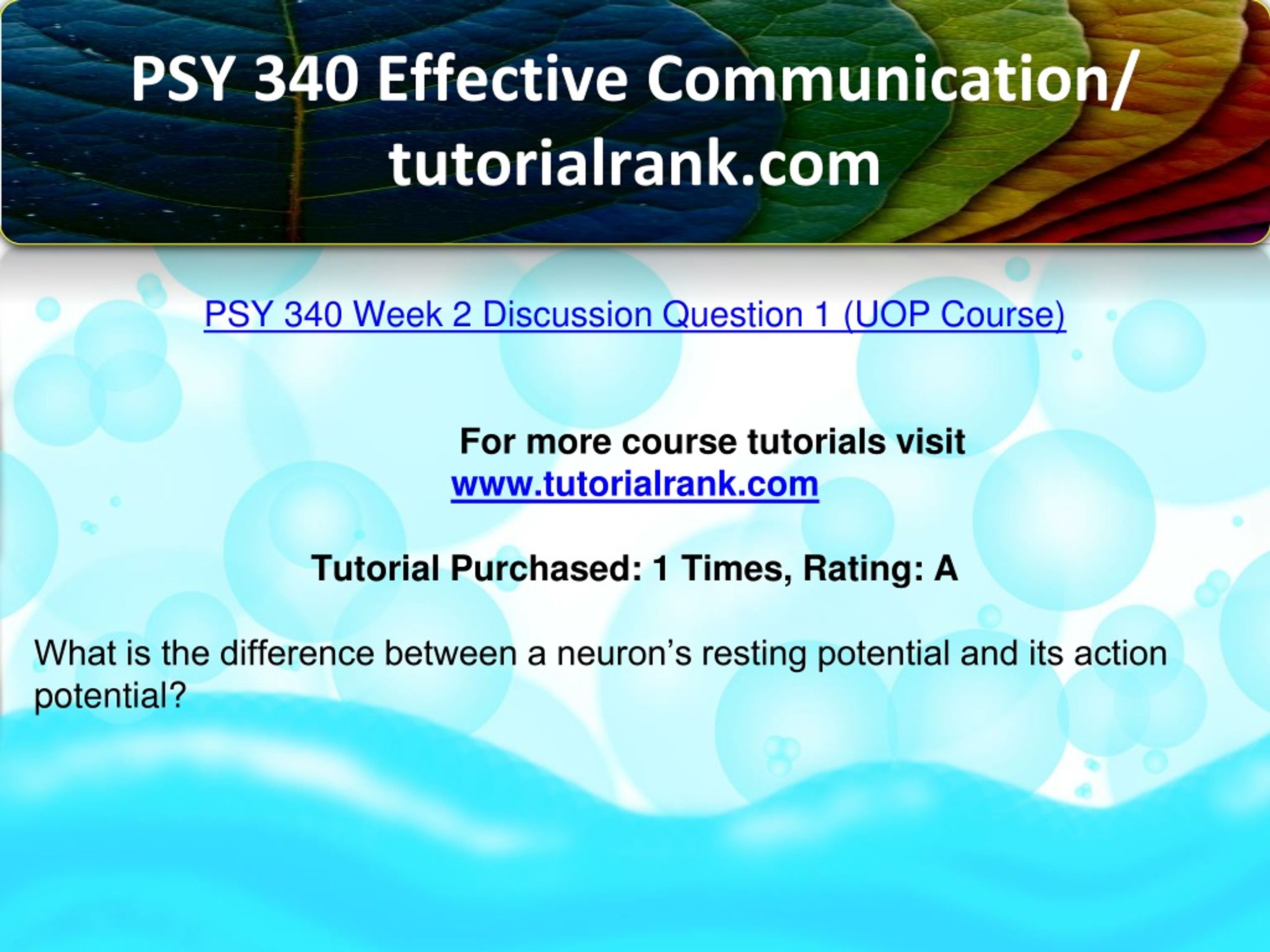 PSY 340 Effective Communication/ tutorialrank.com

PSY 340 Week 2 Discussion Question 1 (UOP Course)

For more course tutorials visit
www.tutorialrank.com

Tutorial Purchased: 1 Times, Rating: A

What is the difference between a neuron’s resting potential and its action potential?